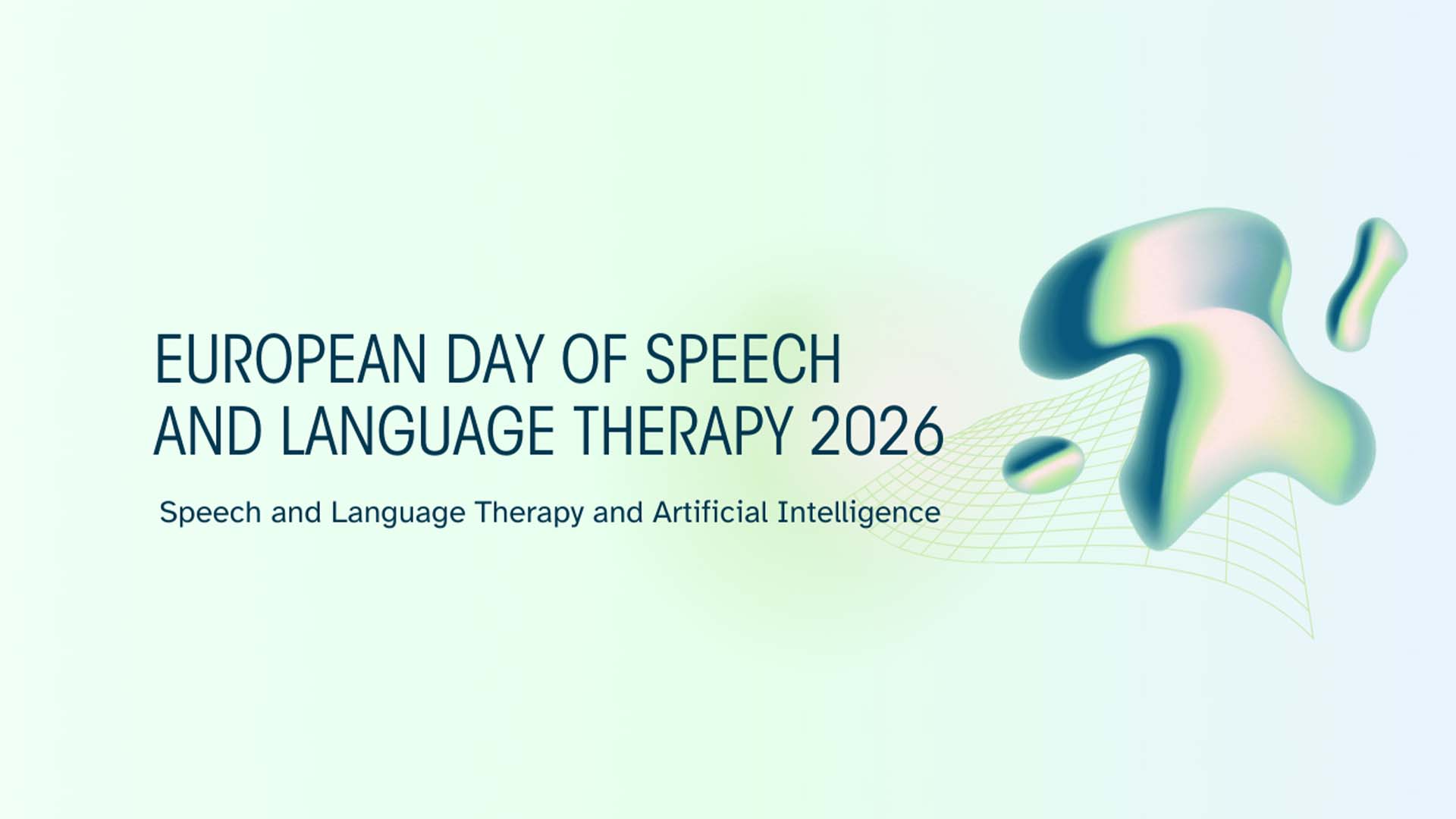 EUROPEAN DAY OF SPEECH AND LANGUAGE THERAPY 2026

Speech and Language Therapy and Artificial Intelligence